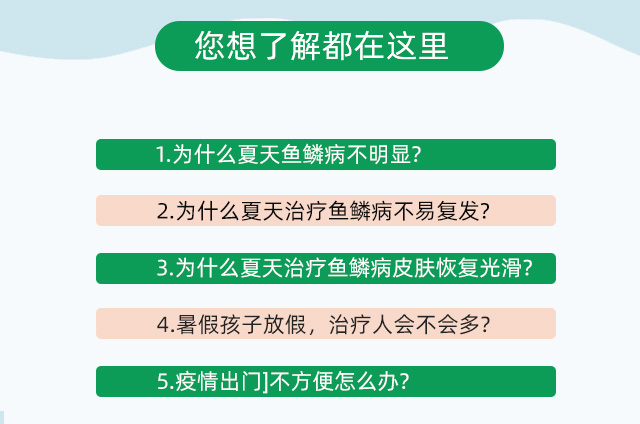 您想了解都在这里

1.为什么夏天鱼鳞病不明显?

2.为什么夏天治疗鱼鳞病不易复发?

3.为什么夏天治疗鱼鳞病皮肤恢复光滑?

4.暑假孩子放假，治疗人会不会多?

5.疫情出门]不方便怎么办?